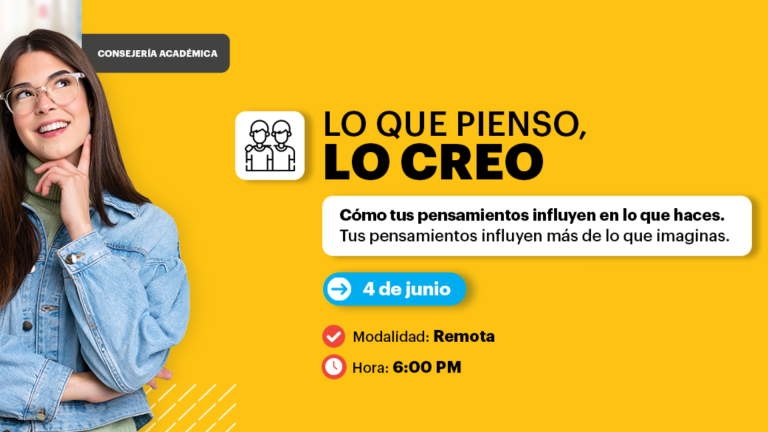 CONSEJERÍA ACADÉMICA

LO QUE PIENSO,
LO CREO

Cómo tus pensamientos influyen en lo que haces.
Tus pensamientos influyen más de lo que imaginas.

4 de junio

Modalidad: Remota

Hora: 6:00 PM